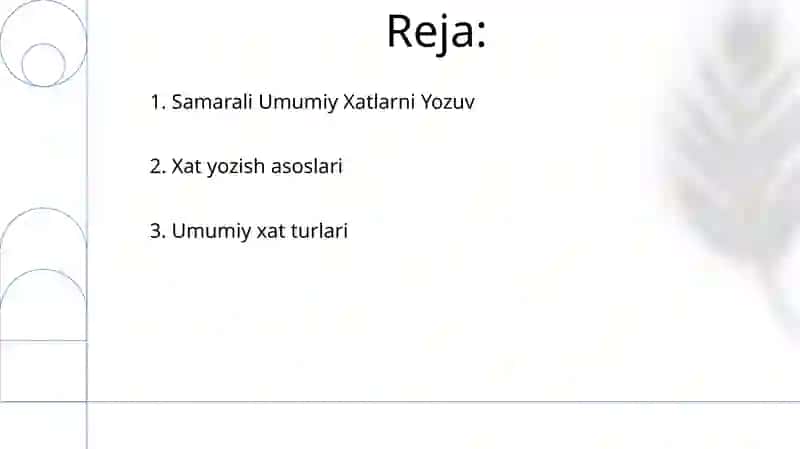 Reja:

1. Samarali Umumiy Xatlarni Yozuv

2. Xat yozish asoslari

3. Umumiy xat turlari